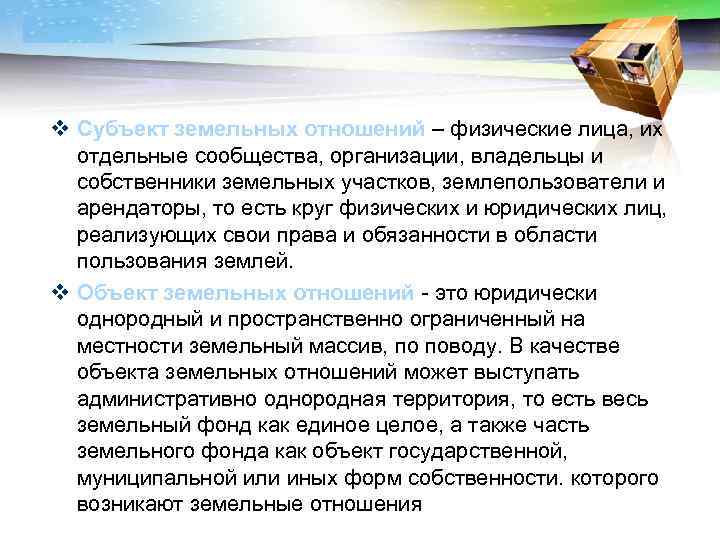 ❖ Субъект земельных отношений – физические лица, их отдельные сообщества, организации, владельцы и собственники земельных участков, землепользователи и арендаторы, то есть круг физических и юридических лиц, реализующих свои права и обязанности в области пользования землей.

❖ Объект земельных отношений - это юридически однородный и пространственно ограниченный на местности земельный массив, по поводу. В качестве объекта земельных отношений может выступать административно однородная территория, то есть весь земельный фонд как единое целое, а также часть земельного фонда как объект государственной, муниципальной или иных форм собственности. которого возникают земельные отношения